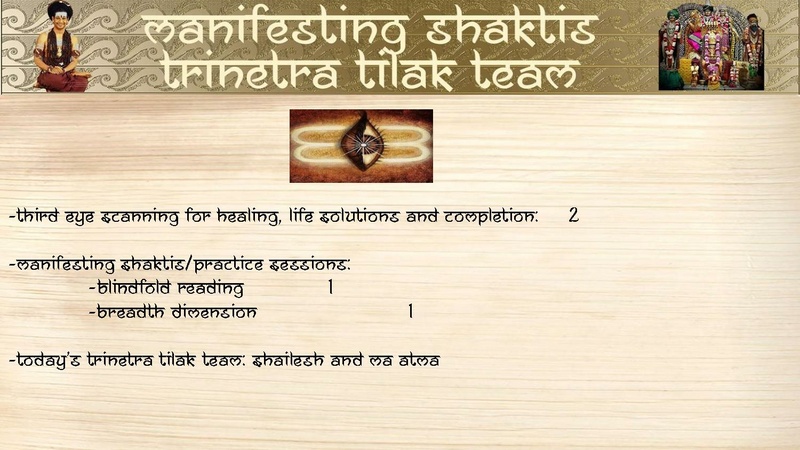 manifesting shaktis
trinetra tilak team

-third eye scanning for healing, life solutions and completion: 2

-manifesting shaktis/practice sessions:
-blindfold reading 1
-breadth dimension 1

-today's trinetra tilak team: shailesh and ma atma